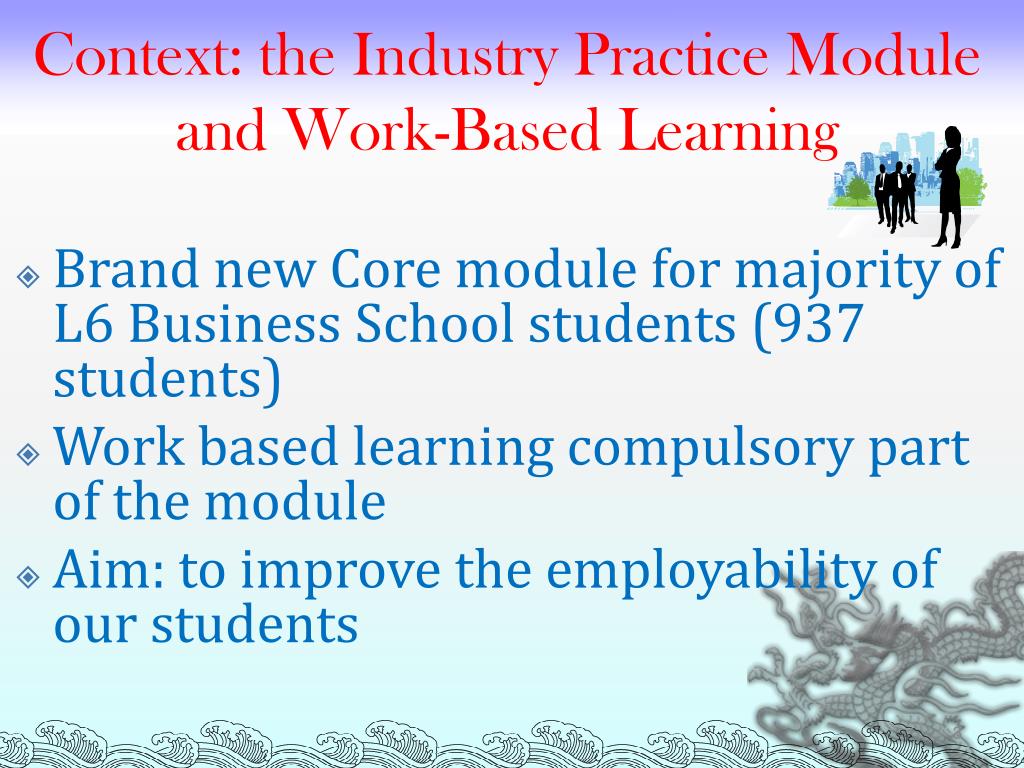 Context: the Industry Practice Module and Work-Based Learning

Brand new Core module for majority of L6 Business School students (937 students)

Work based learning compulsory part of the module

Aim: to improve the employability of our students